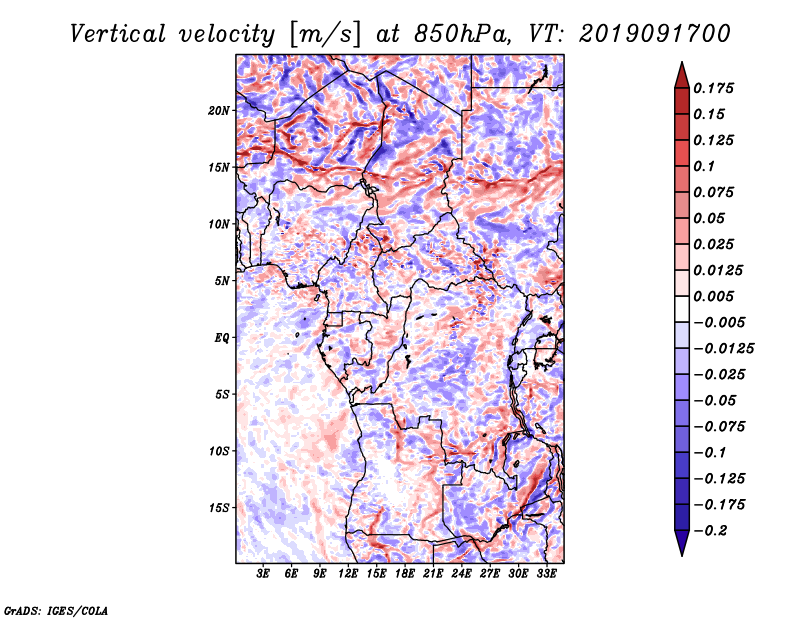 Vertical velocity [m/s] at 850hPa, VT: 2019091700

20N
15N
10N
5N
EQ
5S
10S
15S

3E 6E 9E 12E 15E 18E 21E 24E 27E 30E 33E

0.175
0.15
0.125
0.1
0.075
0.05
0.025
0.0125
0.005
−0.005
−0.0125
−0.025
−0.05
−0.075
−0.1
−0.125
−0.175
−0.2

GrADS: IGES/COLA